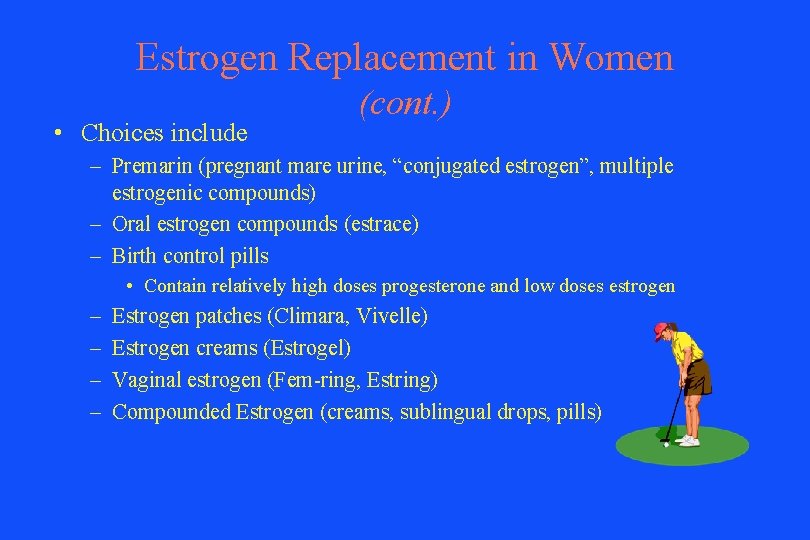 Estrogen Replacement in Women
(cont.)

• Choices include
– Premarin (pregnant mare urine, “conjugated estrogen”, multiple estrogenic compounds)
– Oral estrogen compounds (estrace)
– Birth control pills
• Contain relatively high doses progesterone and low doses estrogen
– Estrogen patches (Climara, Vivelle)
– Estrogen creams (Estrogel)
– Vaginal estrogen (Fem-ring, Estring)
– Compounded Estrogen (creams, sublingual drops, pills)